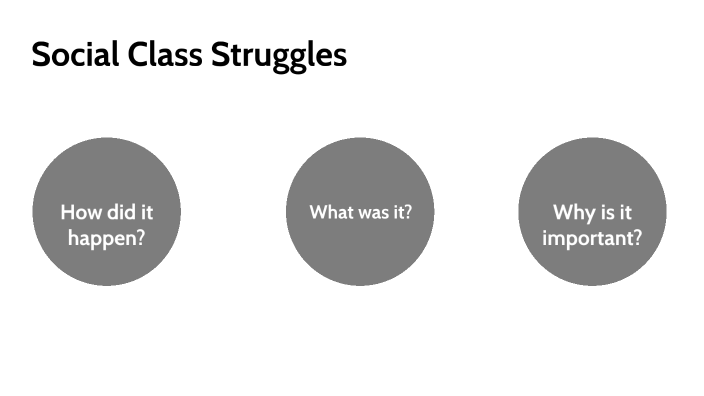 Social Class Struggles

How did it happen?

What was it?

Why is it important?